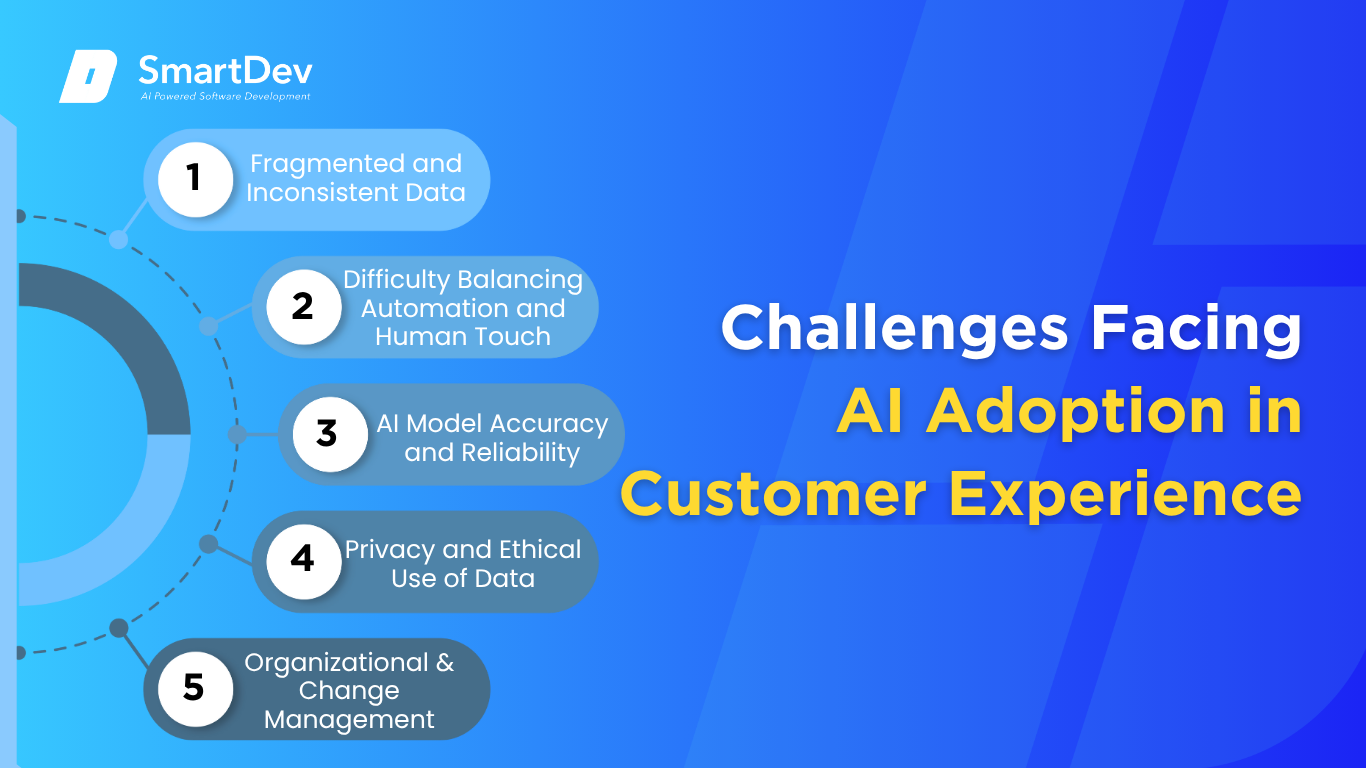 SmartDev
AI Powered Software Development

1 Fragmented and Inconsistent Data

2 Difficulty Balancing Automation and Human Touch

3 AI Model Accuracy and Reliability

4 Privacy and Ethical Use of Data

5 Organizational & Change Management

Challenges Facing AI Adoption in Customer Experience